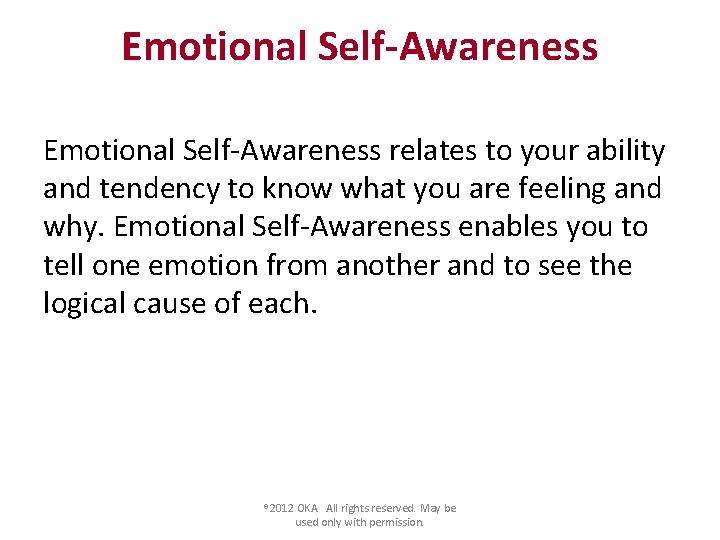 Emotional Self-Awareness

Emotional Self-Awareness relates to your ability and tendency to know what you are feeling and why. Emotional Self-Awareness enables you to tell one emotion from another and to see the logical cause of each.

©2012 OKA All rights reserved. May be used only with permission.